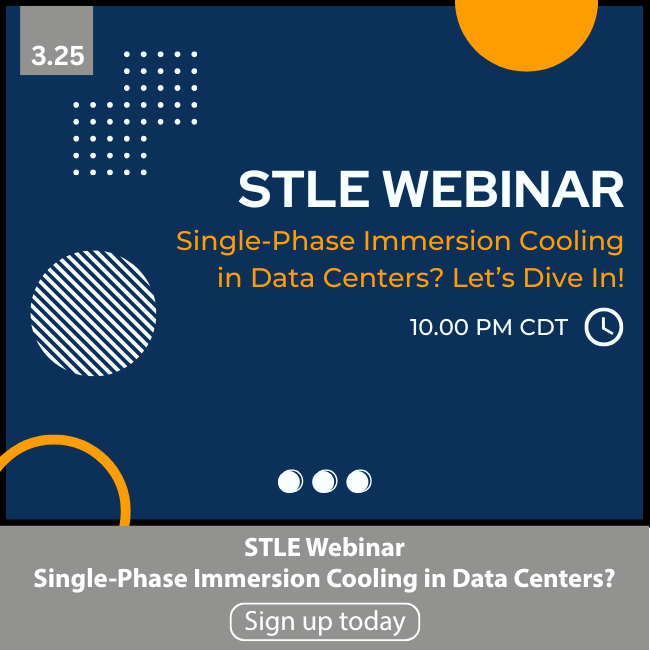 3.25

STLE WEBINAR

Single-Phase Immersion Cooling in Data Centers? Let's Dive In!

10.00 PM CDT

STLE Webinar
Single-Phase Immersion Cooling in Data Centers?

Sign up today